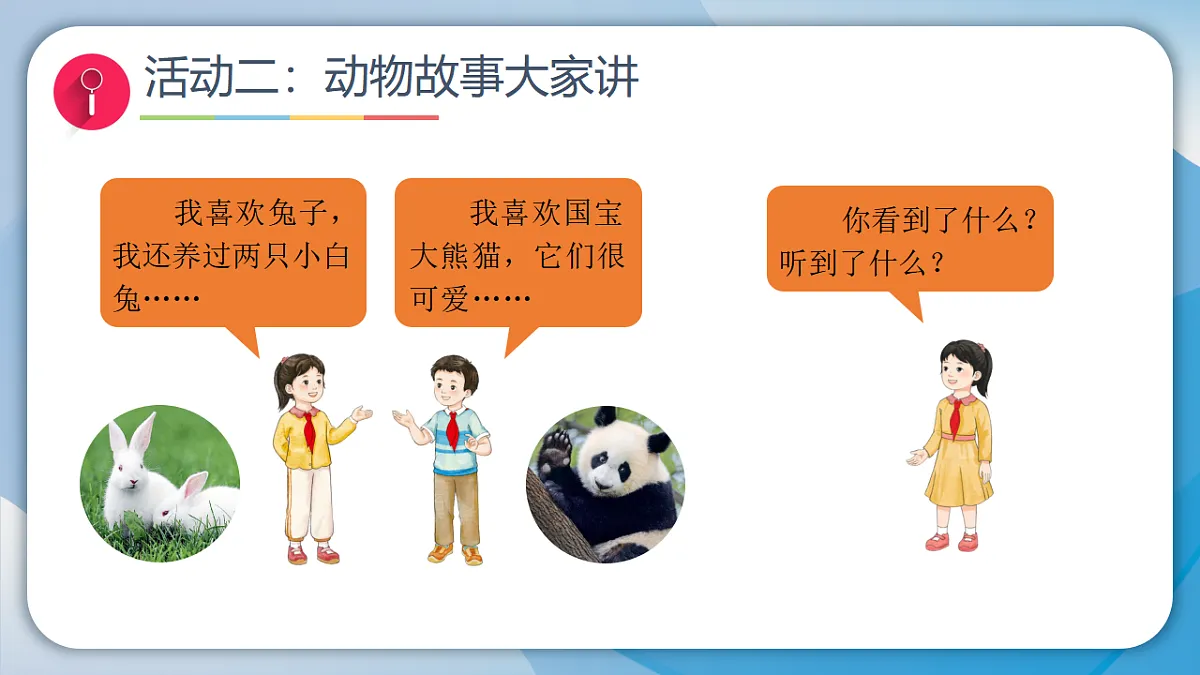 活动二：动物故事大家讲

我喜欢兔子，我还养过两只小白兔……

我喜欢国宝大熊猫，它们很可爱……

你看到了什么？听到了什么？